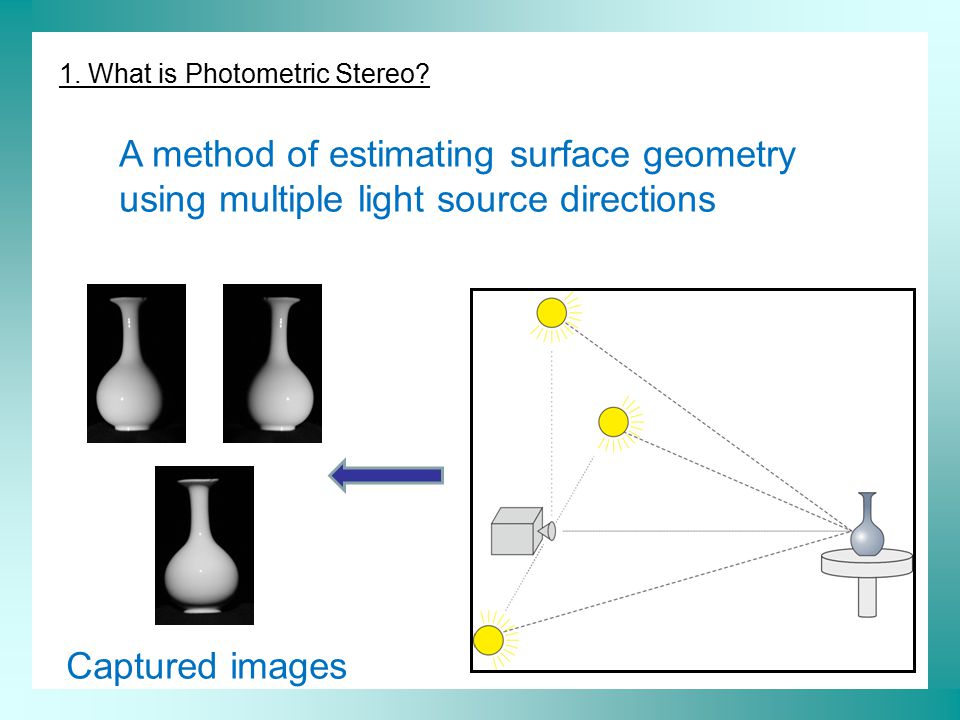 1. What is Photometric Stereo?

A method of estimating surface geometry using multiple light source directions

Captured images